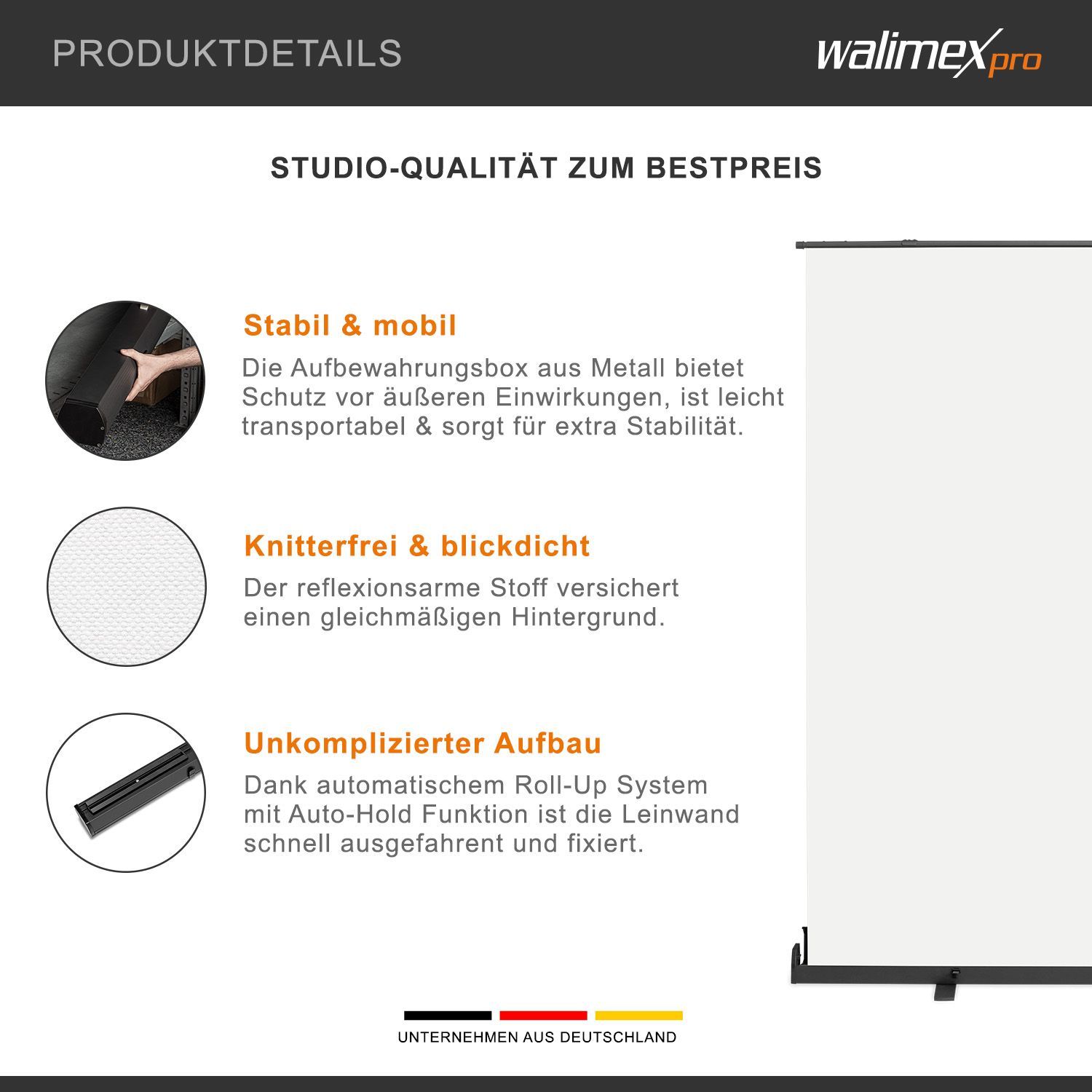 PRODUKTDETAILS

walimex pro

STUDIO-QUALITÄT ZUM BESTPREIS

Stabil & mobil

Die Aufbewahrungsbox aus Metall bietet Schutz vor äußeren Einwirkungen, ist leicht transportabel & sorgt für extra Stabilität.

Knitterfrei & blickdicht

Der reflexionsarme Stoff versichert einen gleichmäßigen Hintergrund.

Unkomplizierter Aufbau

Dank automatischem Roll-Up System mit Auto-Hold Funktion ist die Leinwand schnell ausgefahrent und fixiert.

UNTERNEHMEN AUS DEUTSCHLAND